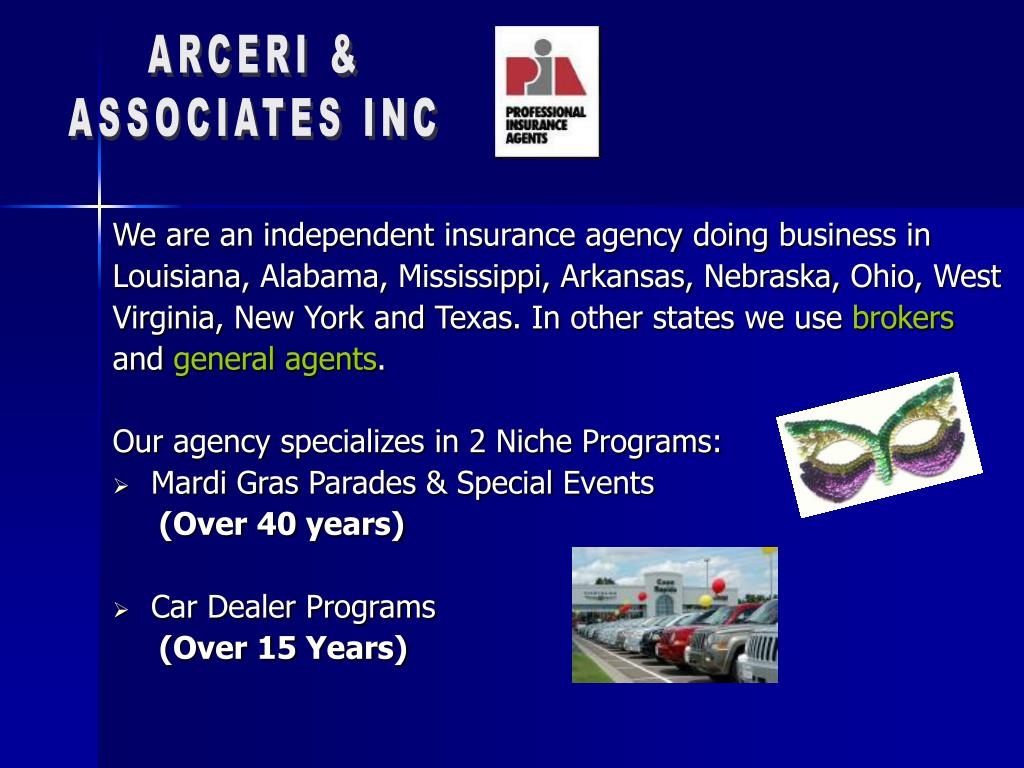 ARCERI &
ASSOCIATES INC

PIA
PROFESSIONAL INSURANCE AGENTS

We are an independent insurance agency doing business in Louisiana, Alabama, Mississippi, Arkansas, Nebraska, Ohio, West Virginia, New York and Texas. In other states we use brokers and general agents.

Our agency specializes in 2 Niche Programs:
➢ Mardi Gras Parades & Special Events
(Over 40 years)

➢ Car Dealer Programs
(Over 15 Years)